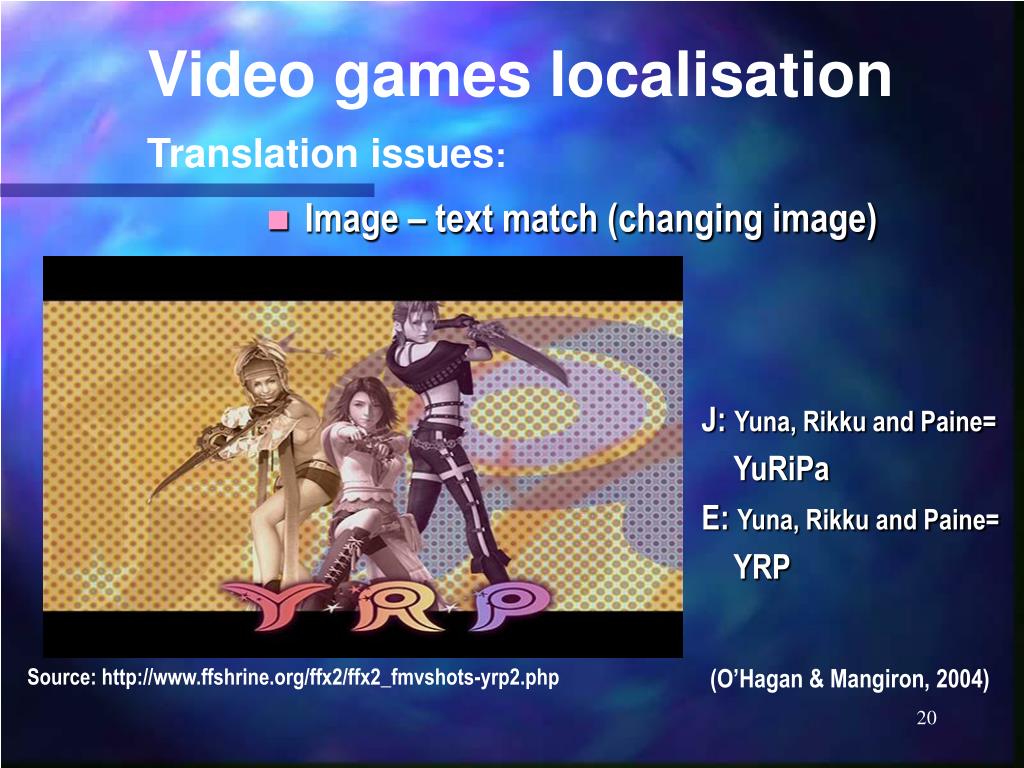 Video games localisation

Translation issues:

Image – text match (changing image)

YRP

J: Yuna, Rikku and Paine= YuRiPa

E: Yuna, Rikku and Paine= YRP

Source: http://www.ffshrine.org/ffx2/ffx2_fmvshots-yrp2.php

(O'Hagan & Mangiron, 2004)

20